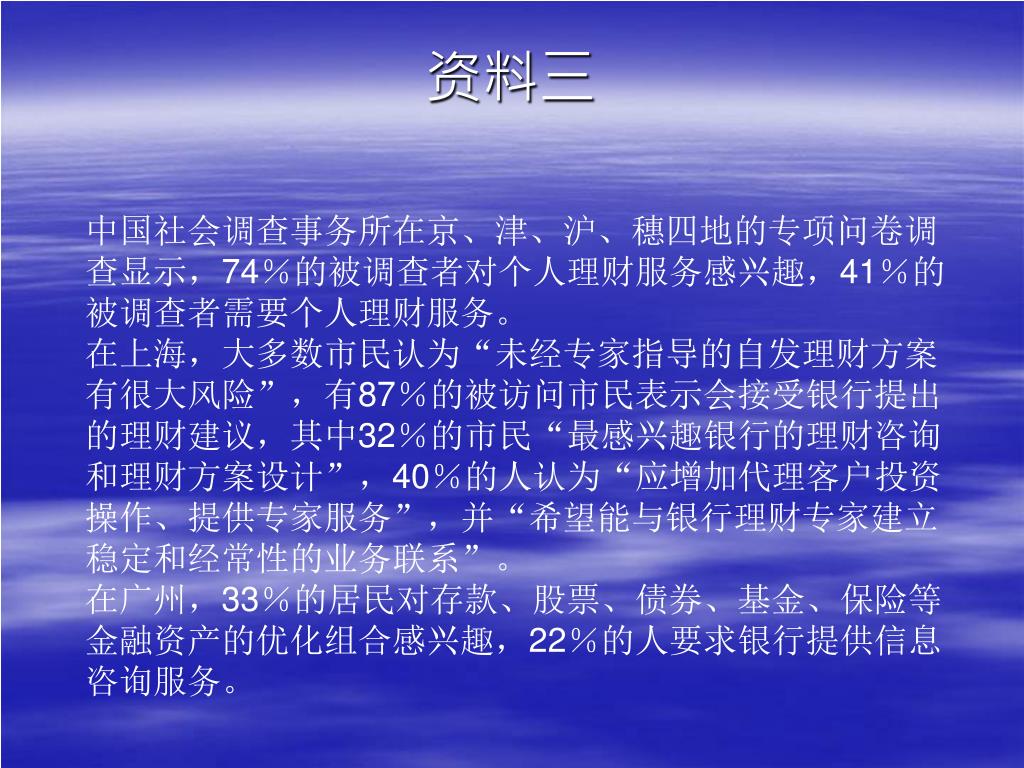 资料三

中国社会调查事务所在京、津、沪、穗四地的专项问卷调查显示，74％的被调查者对个人理财服务感兴趣，41％的被调查者需要个人理财服务。
在上海，大多数市民认为“未经专家指导的自发理财方案有很大风险”，有87％的被访问市民表示会接受银行提出的理财建议，其中32％的市民“最感兴趣银行的理财咨询和理财方案设计”，40％的人认为“应增加代理客户投资操作、提供专家服务”，并“希望能与银行理财专家建立稳定和经常性的业务联系”。
在广州，33％的居民对存款、股票、债券、基金、保险等金融资产的优化组合感兴趣，22％的人要求银行提供信息咨询服务。